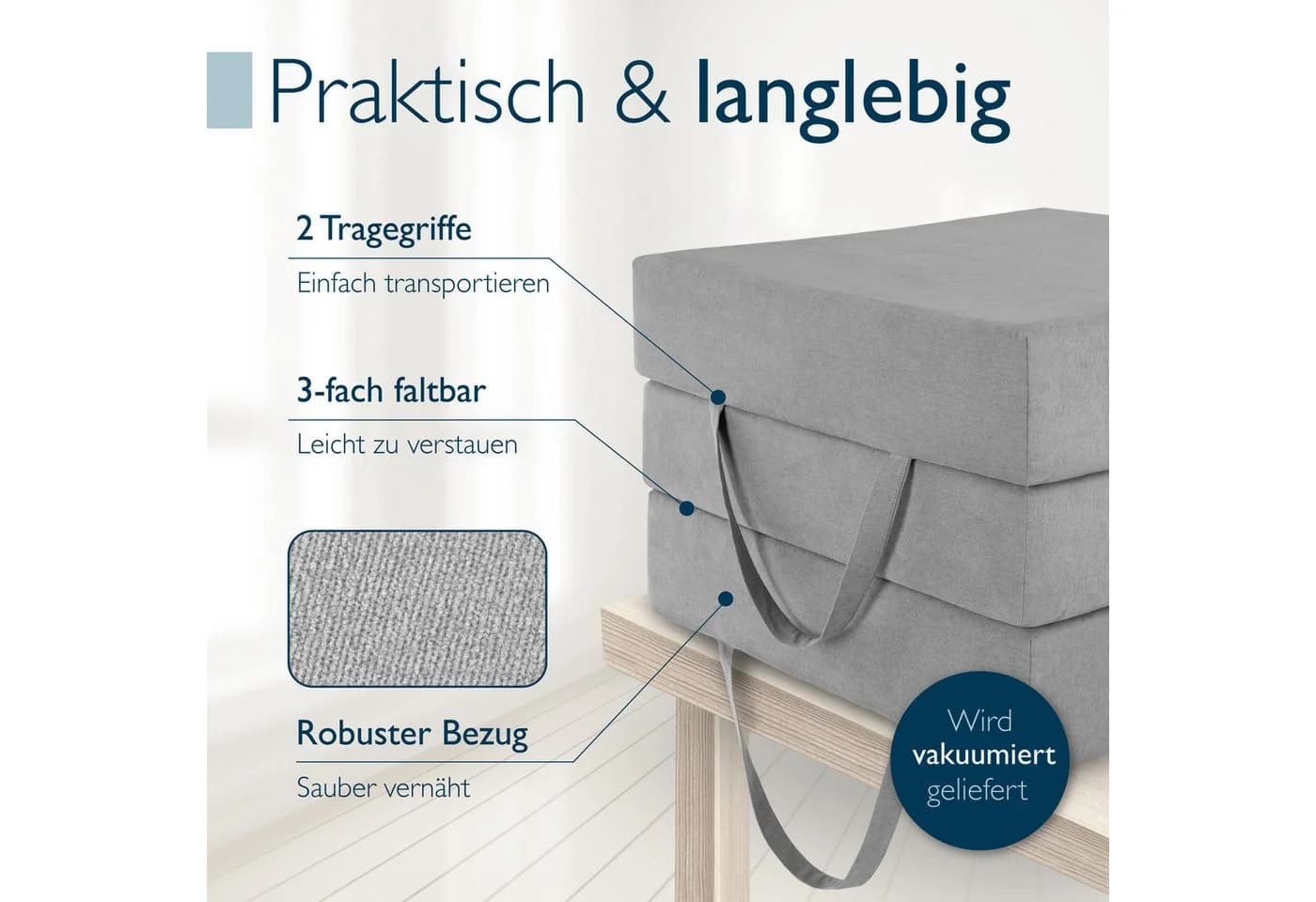 Praktisch & langlebig

2 Tragegriffe

Einfach transportieren

3-fach faltbar

Leicht zu verstauen

Robuster Bezug

Sauber vernäht

Wird vakuumiert geliefert